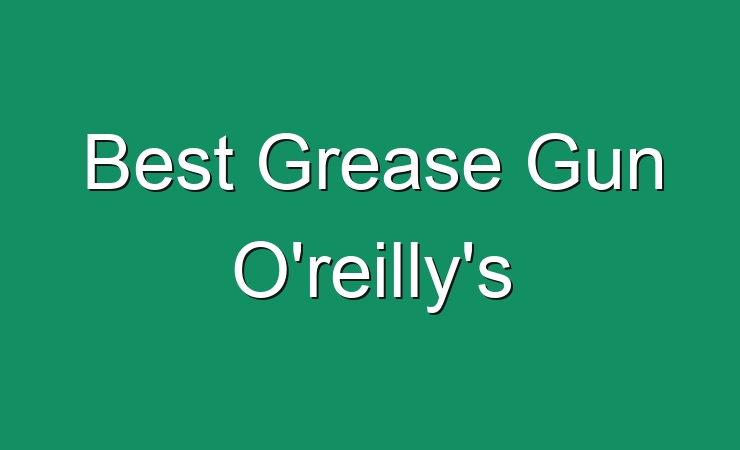 Best Grease Gun O'reilly's